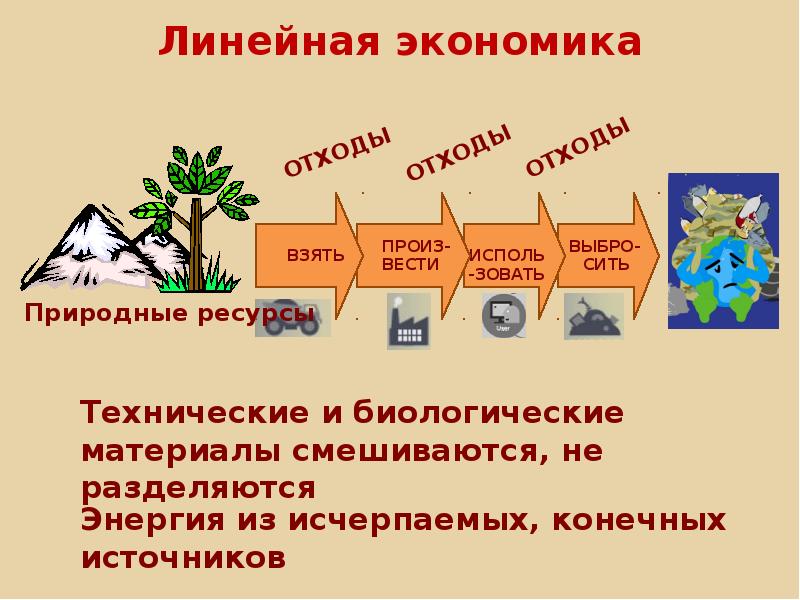 Линейная экономика

ОТХОДЫ ОТХОДЫ ОТХОДЫ

ВЗЯТЬ

ПРОИЗ-ВЕСТИ

ИСПОЛЬ-ЗОВАТЬ

ВЫБРО-СИТЬ

User

Природные ресурсы

Технические и биологические материалы смешиваются, не разделяются

Энергия из исчерпаемых, конечных источников